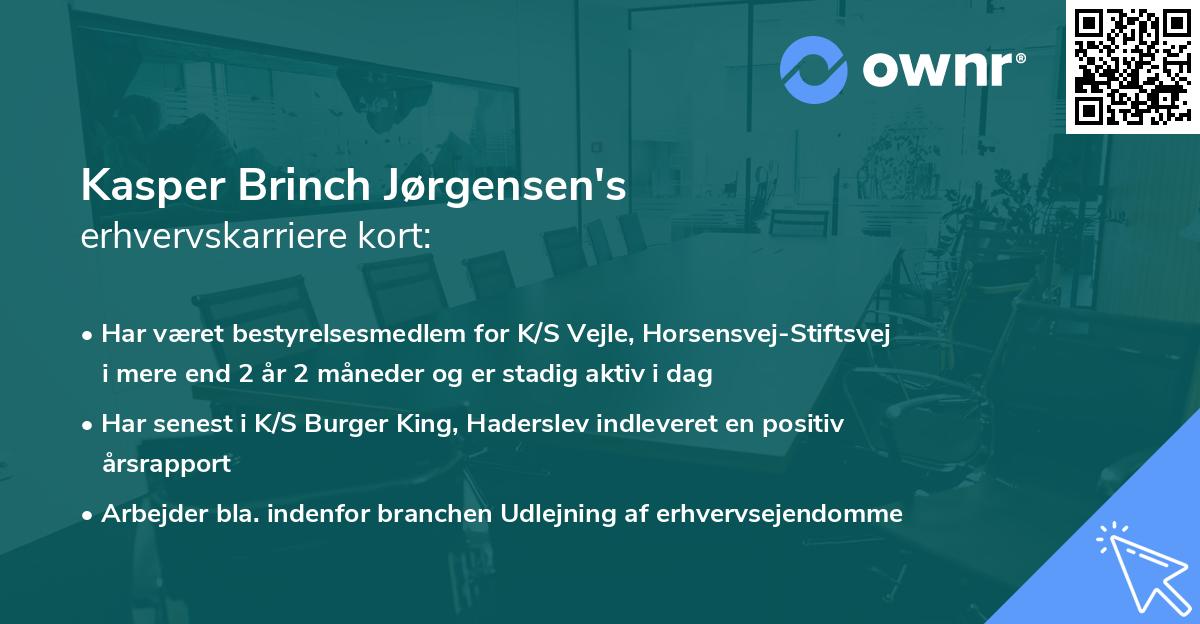 ownr®

Kasper Brinch Jørgensen's
erhvervskarriere kort:

• Har været bestyrelsesmedlem for K/S Vejle, Horsensvej-Stiftsvej i mere end 2 år 2 måneder og er stadig aktiv i dag

• Har senest i K/S Burger King, Haderslev indleveret en positiv årsrapport

• Arbejder bla. indenfor branchen Udlejning af erhvervsejendomme